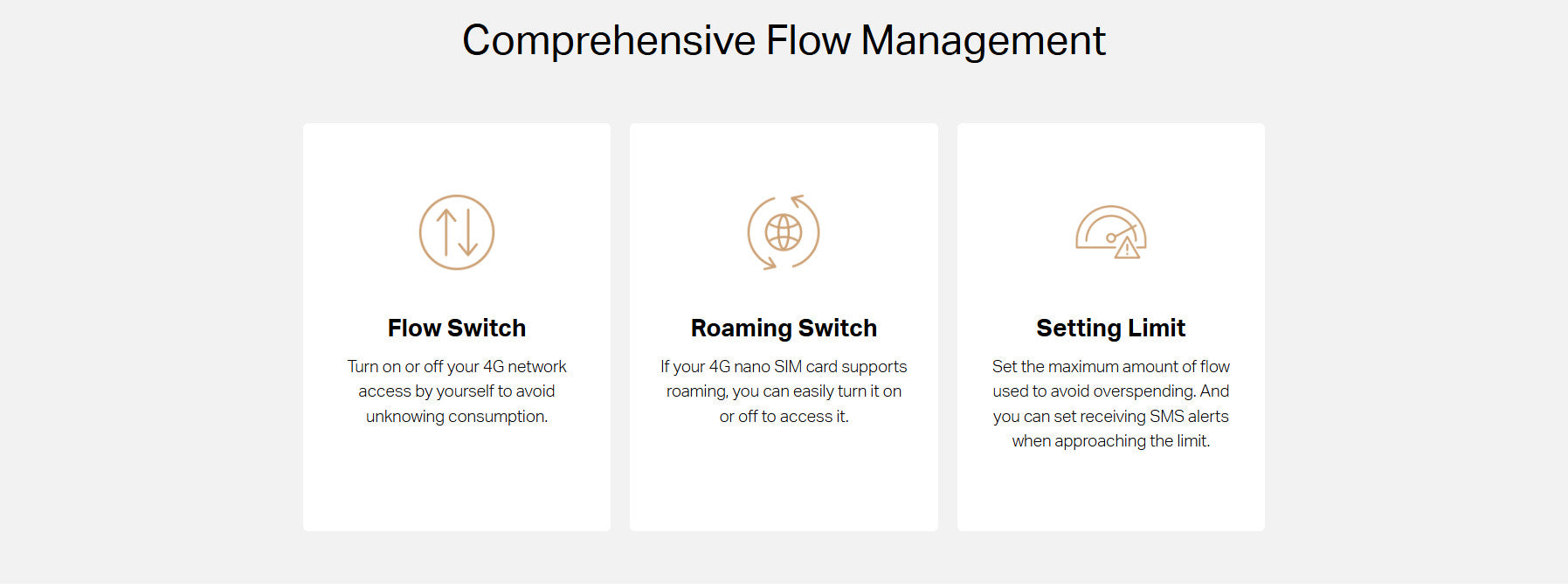 Comprehensive Flow Management

Flow Switch

Turn on or off your 4G network access by yourself to avoid unknowing consumption.

Roaming Switch

If your 4G nano SIM card supports roaming, you can easily turn it on or off to access it.

Setting Limit

Set the maximum amount of flow used to avoid overspending. And you can set receiving SMS alerts when approaching the limit.